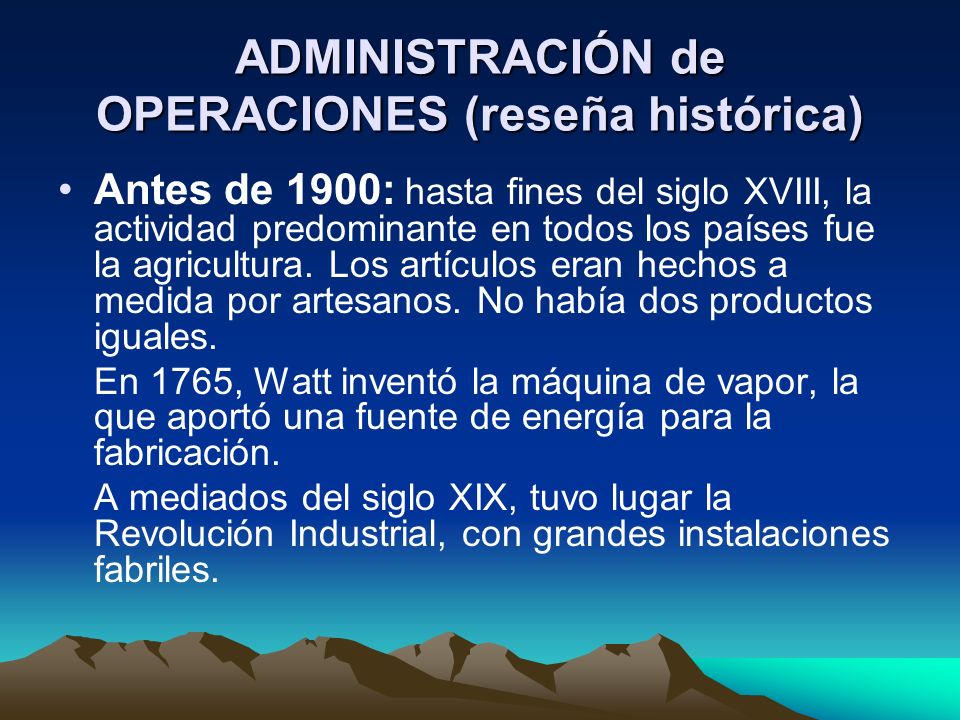 ADMINISTRACIÓN de OPERACIONES (reseña histórica)

• Antes de 1900: hasta fines del siglo XVIII, la actividad predominante en todos los países fue la agricultura. Los artículos eran hechos a medida por artesanos. No había dos productos iguales.

En 1765, Watt inventó la máquina de vapor, la que aportó una fuente de energía para la fabricación.

A mediados del siglo XIX, tuvo lugar la Revolución Industrial, con grandes instalaciones fabriles.